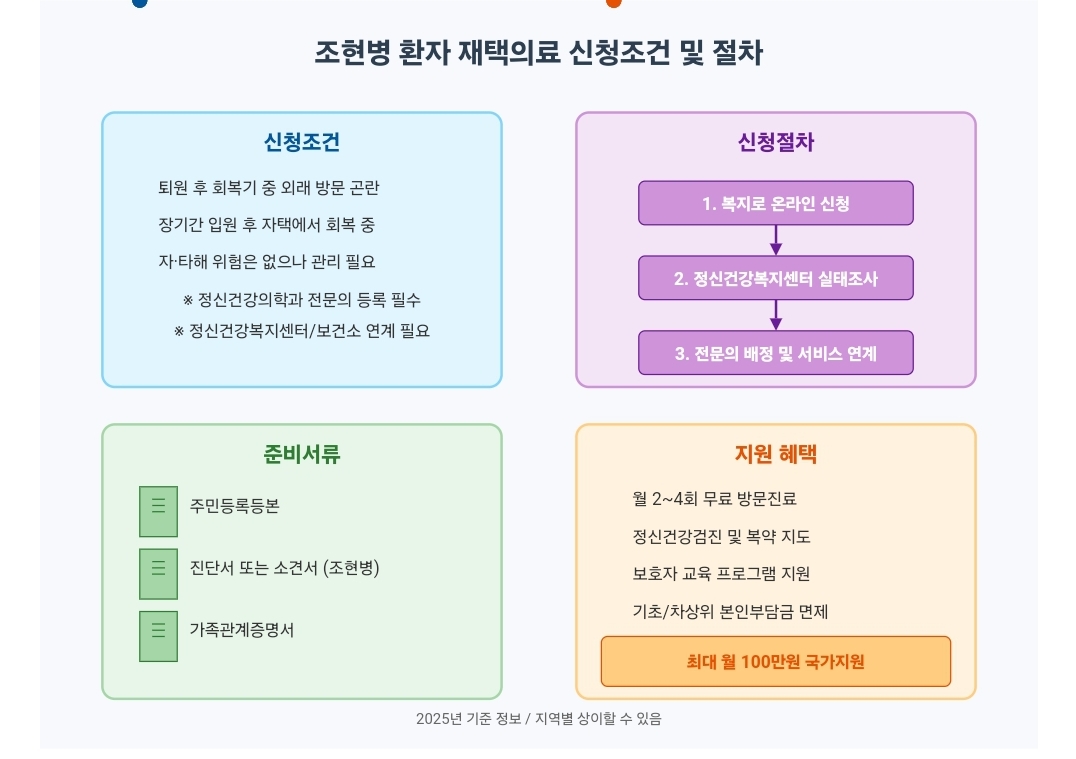 조현병 환자 재택의료 신청조건 및 절차

신청조건

퇴원 후 회복기 중 외래 방문 곤란

장기간 입원 후 자택에서 회복 중

자·타해 위험은 없으나 관리 필요

※ 정신건강의학과 전문의 등록 필수

※ 정신건강복지센터/보건소 연계 필요

신청절차

1. 복지로 온라인 신청

2. 정신건강복지센터 실태조사

3. 전문의 배정 및 서비스 연계

준비서류

주민등록등본

진단서 또는 소견서 (조현병)

가족관계증명서

지원 혜택

월 2~4회 무료 방문진료

정신건강검진 및 복약 지도

보호자 교육 프로그램 지원

기초/차상위 본인부담금 면제

최대 월 100만원 국가지원

2025년 기준 정보 / 지역별 상이할 수 있음